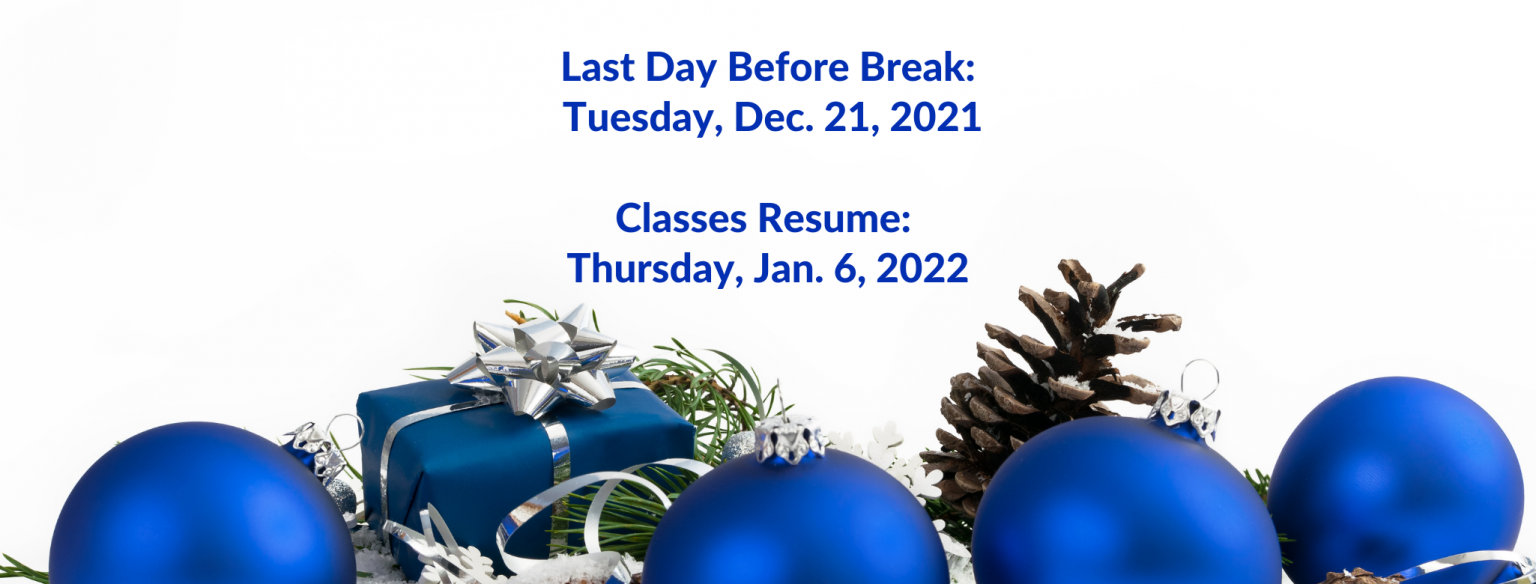 Last Day Before Break:
Tuesday, Dec. 21, 2021

Classes Resume:
Thursday, Jan. 6, 2022